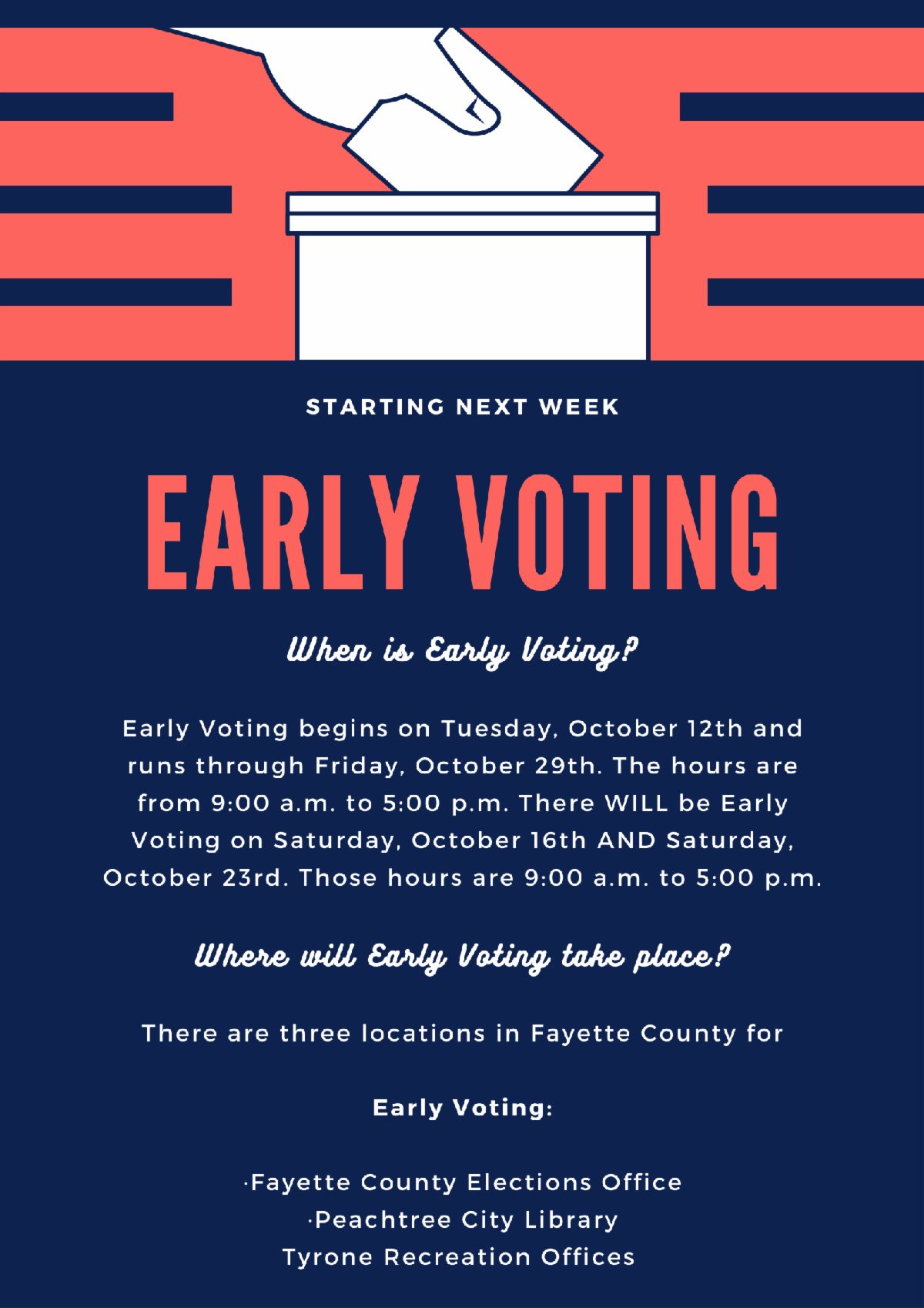 STARTING NEXT WEEK

EARLY VOTING

When is Early Voting?

Early Voting begins on Tuesday, October 12th and runs through Friday, October 29th. The hours are from 9:00 a.m. to 5:00 p.m. There WILL be Early Voting on Saturday, October 16th AND Saturday, October 23rd. Those hours are 9:00 a.m. to 5:00 p.m.

Where will Early Voting take place?

There are three locations in Fayette County for

Early Voting:

·Fayette County Elections Office
·Peachtree City Library
Tyrone Recreation Offices